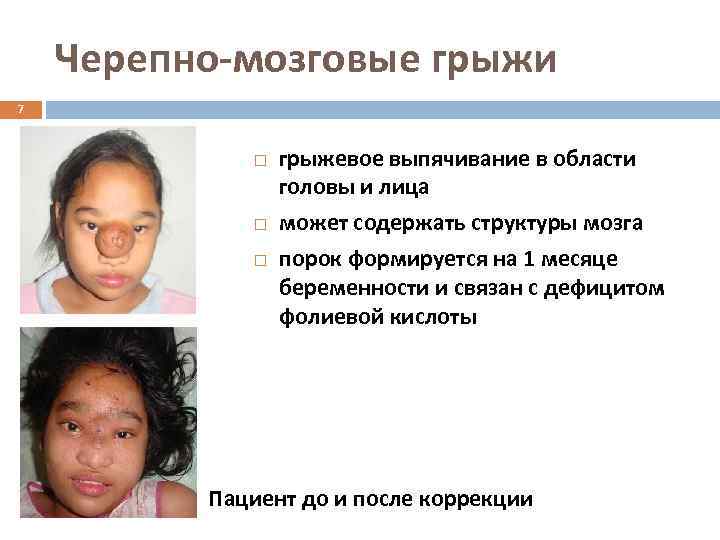 Черепно-мозговые грыжи

7

□ грыжевое выпячивание в области головы и лица

□ может содержать структуры мозга

□ порок формируется на 1 месяце беременности и связан с дефицитом фолиевой кислоты

Пациент до и после коррекции